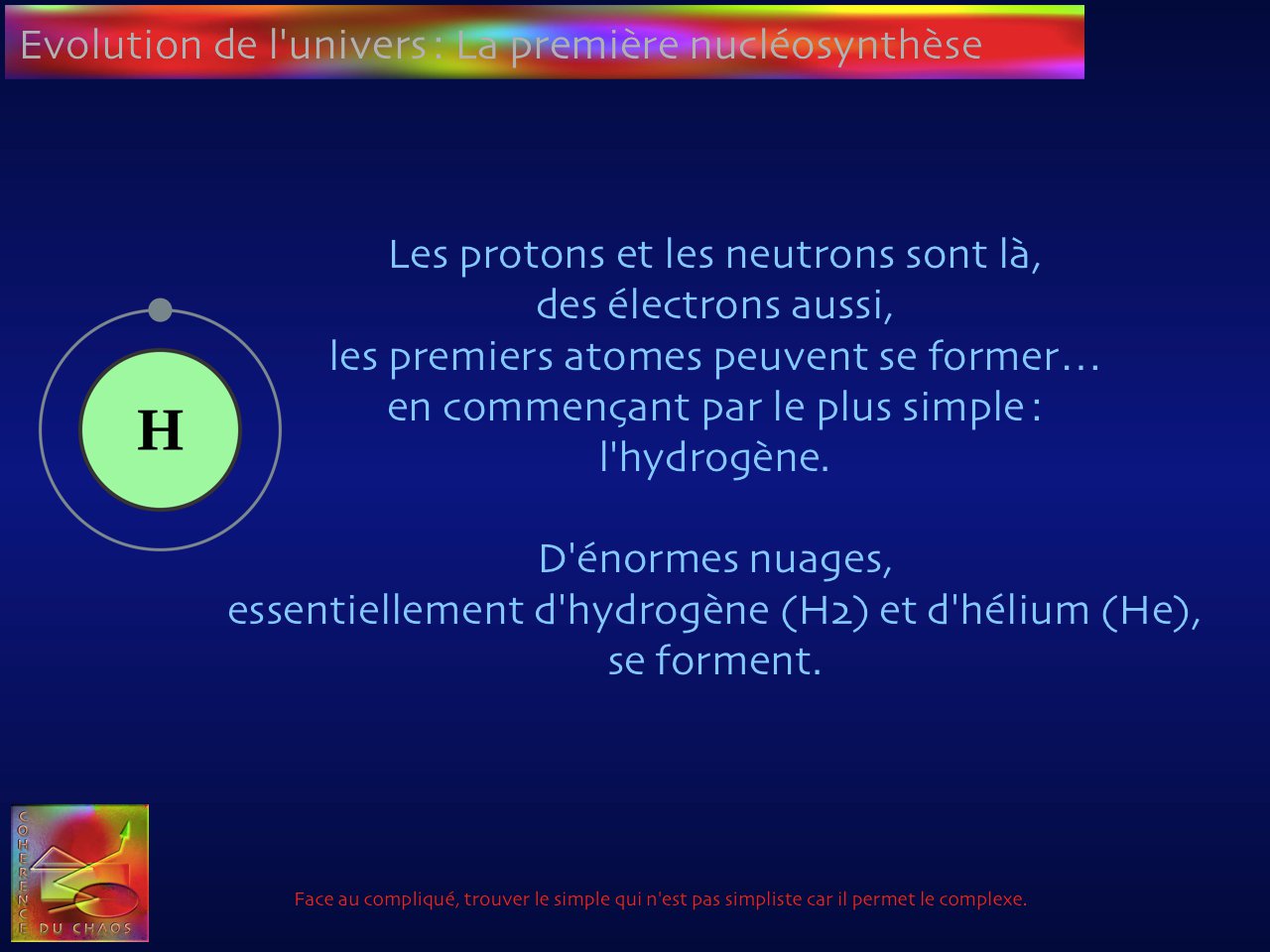 Evolution de l'univers : La première nucléosynthèse

H

Les protons et les neutrons sont là,
des électrons aussi,
les premiers atomes peuvent se former…
en commençant par le plus simple :
l'hydrogène.

D'énormes nuages,
essentiellement d'hydrogène (H2) et d'hélium (He),
se forment.

COHERENCE DU CHAOS

Face au compliqué, trouver le simple qui n'est pas simpliste car il permet le complexe.